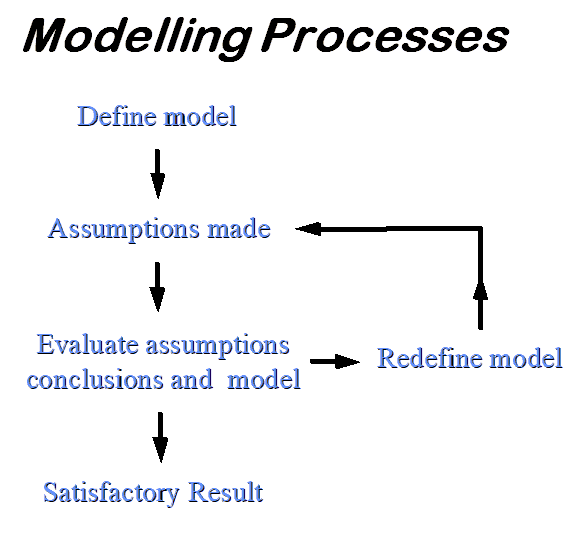 Modelling Processes

Define model

Assumptions made

Evaluate assumptions conclusions and model

Redefine model

Satisfactory Result